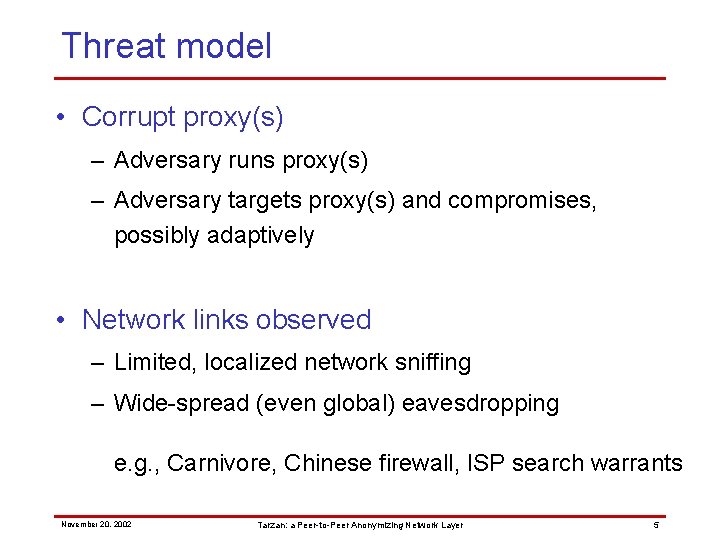 Threat model

• Corrupt proxy(s)
– Adversary runs proxy(s)
– Adversary targets proxy(s) and compromises, possibly adaptively

• Network links observed
– Limited, localized network sniffing
– Wide-spread (even global) eavesdropping

e.g., Carnivore, Chinese firewall, ISP search warrants

November 20, 2002 Tarzan: a Peer-to-Peer Anonymizing Network Layer 5